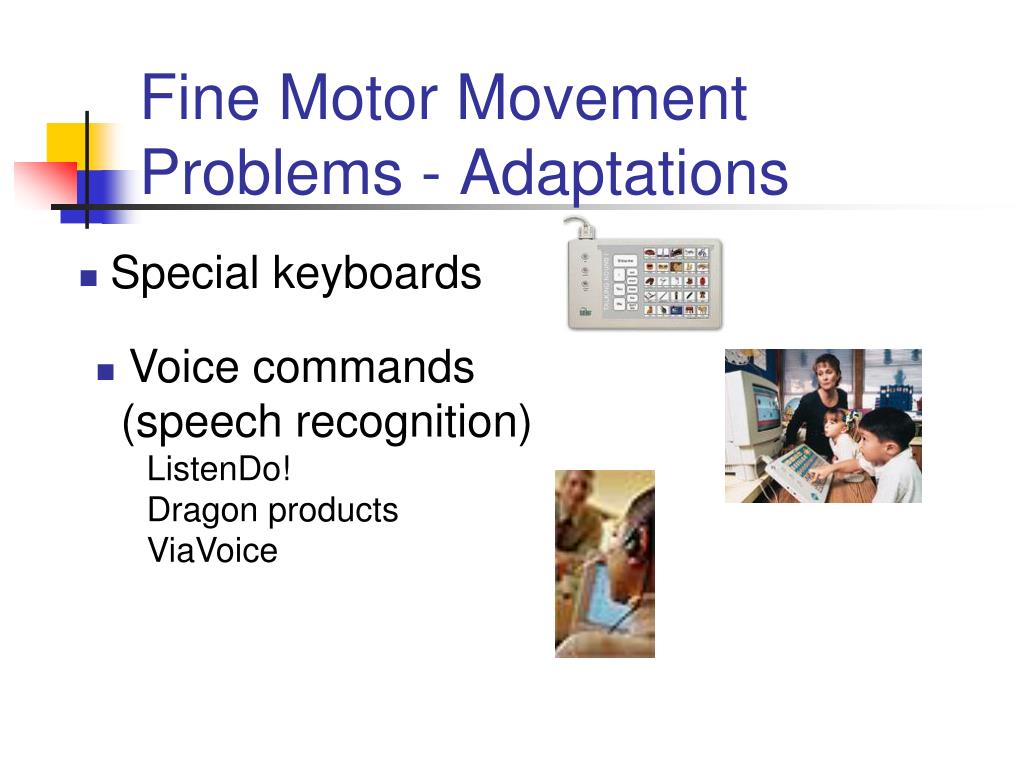 Fine Motor Movement Problems - Adaptations

Special keyboards

Voice commands (speech recognition)
ListenDo!
Dragon products
ViaVoice